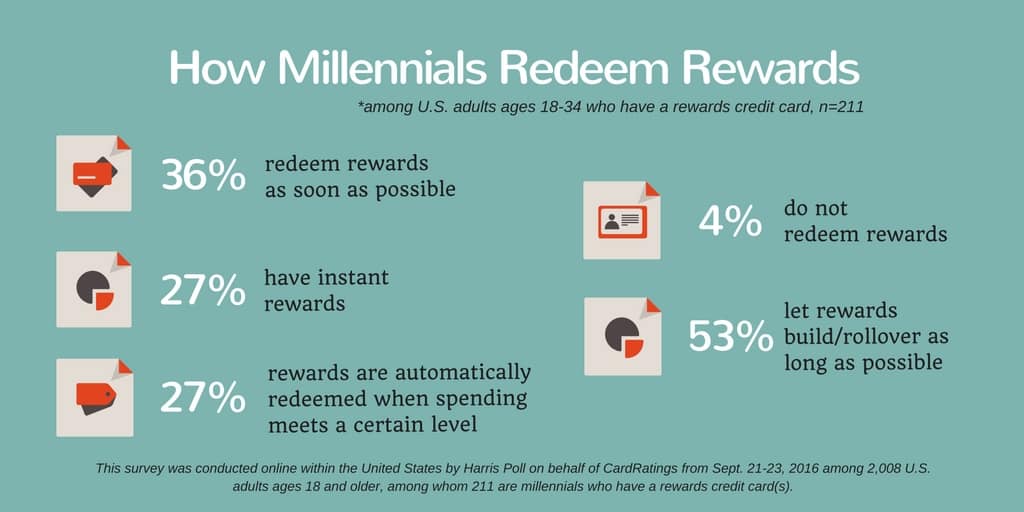 How Millennials Redeem Rewards

*among U.S. adults ages 18-34 who have a rewards credit card, n=211

36% redeem rewards as soon as possible

27% have instant rewards

27% rewards are automatically redeemed when spending meets a certain level

4% do not redeem rewards

53% let rewards build/rollover as long as possible

This survey was conducted online within the United States by Harris Poll on behalf of CardRatings from Sept. 21-23, 2016 among 2,008 U.S. adults ages 18 and older, among whom 211 are millennials who have a rewards credit card(s).